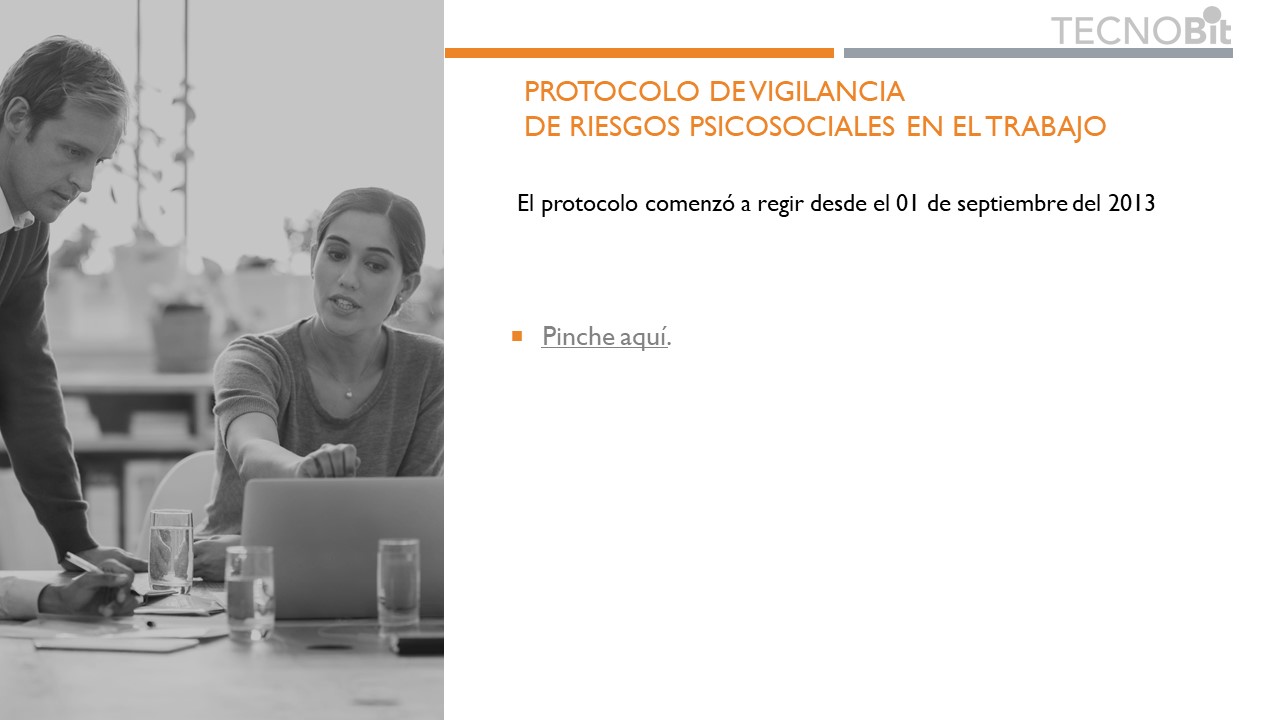 TECNOBit

PROTOCOLO DE VIGILANCIA
DE RIESGOS PSICOSOCIALES EN EL TRABAJO

El protocolo comenzó a regir desde el 01 de septiembre del 2013

Pinche aquí.